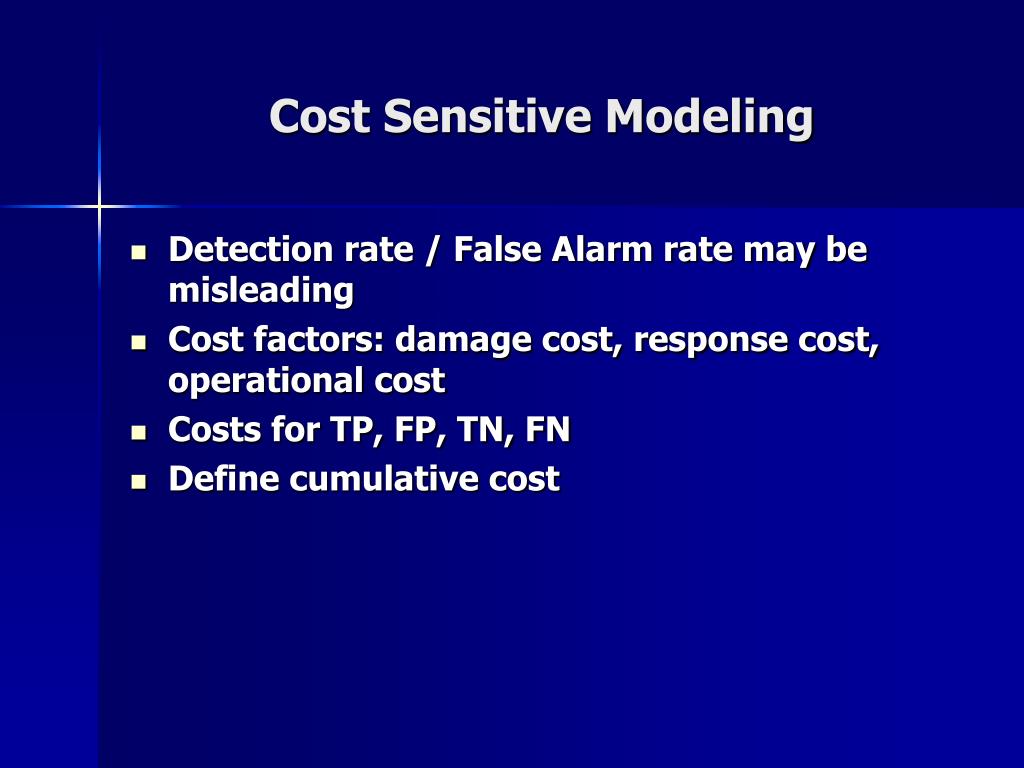 Cost Sensitive Modeling

- Detection rate / False Alarm rate may be misleading
- Cost factors: damage cost, response cost, operational cost
- Costs for TP, FP, TN, FN
- Define cumulative cost